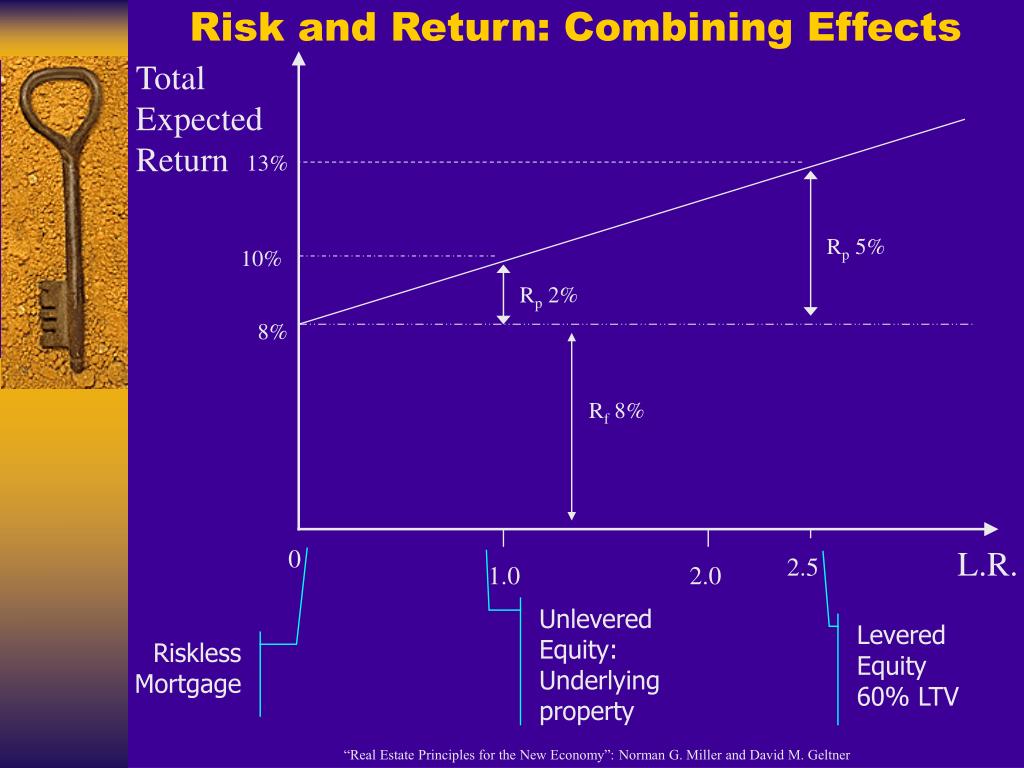 Risk and Return: Combining Effects

Total Expected Return

13%

10%

8%

$R_p$ 5%

$R_p$ 2%

$R_f$ 8%

0

1.0

2.0

2.5

L.R.

Riskless Mortgage

Unlevered Equity: Underlying property

Levered Equity 60% LTV

“Real Estate Principles for the New Economy”: Norman G. Miller and David M. Geltner